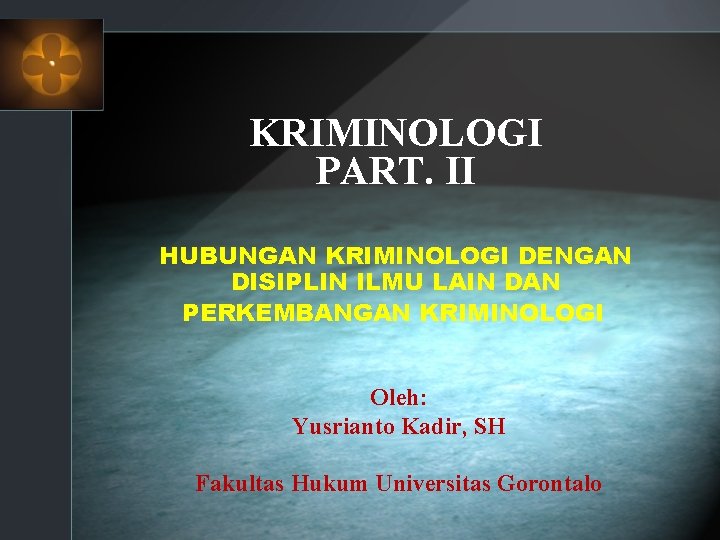 KRIMINOLOGI
PART. II

HUBUNGAN KRIMINOLOGI DENGAN DISIPLIN ILMU LAIN DAN PERKEMBANGAN KRIMINOLOGI

Oleh:
Yusrianto Kadir, SH

Fakultas Hukum Universitas Gorontalo